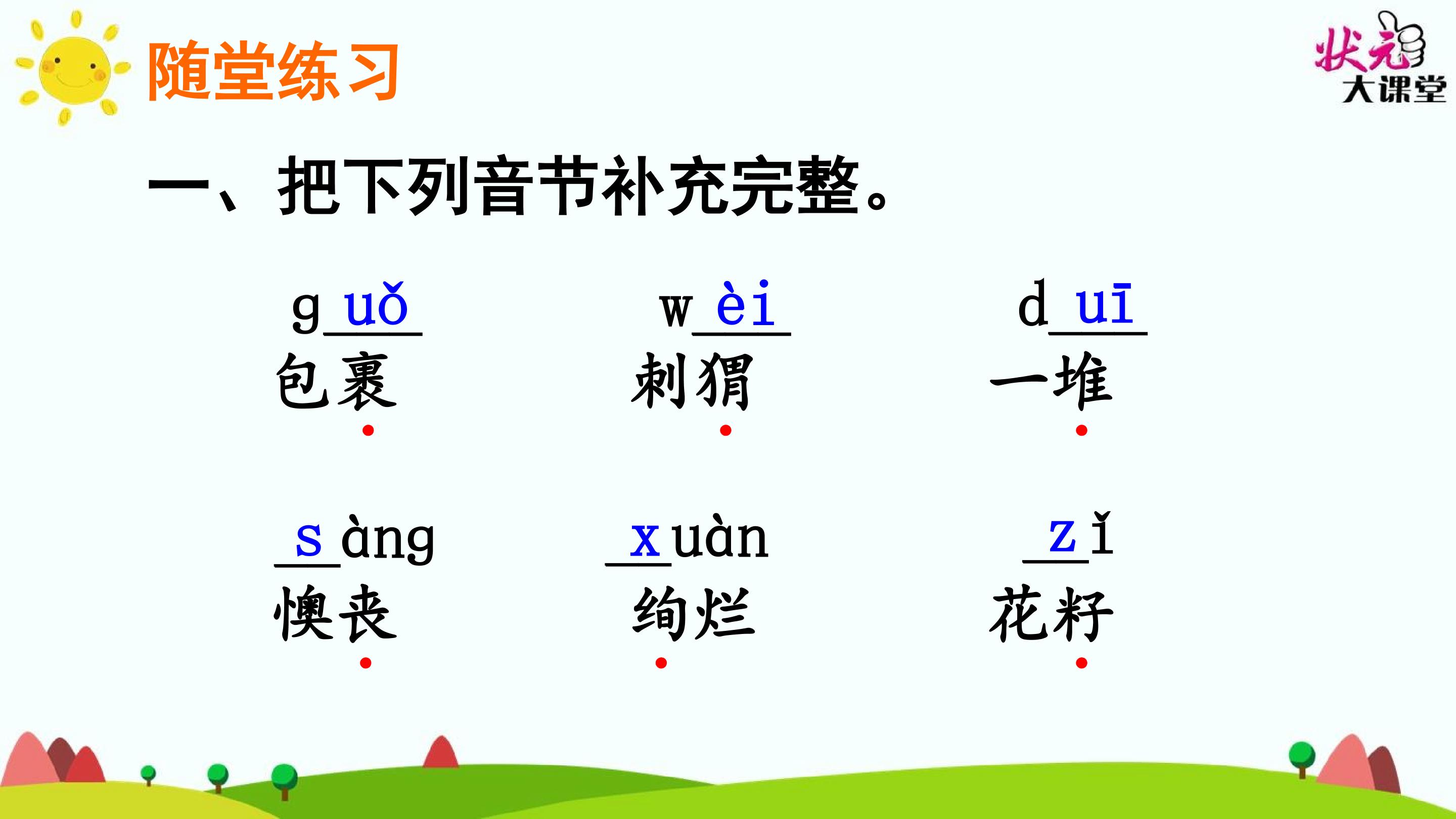 随堂练习

状元大课堂

一、把下列音节补充完整。

g uǒ
包裹

w èi
刺猬

d uī
一堆

s àng
懊丧

x uàn
绚烂

z ǐ
花籽